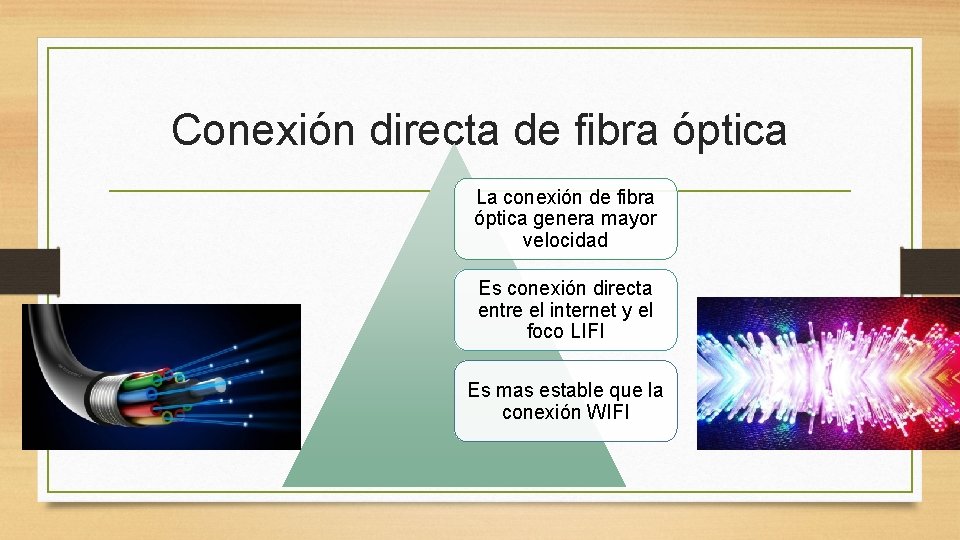 Conexión directa de fibra óptica

La conexión de fibra óptica genera mayor velocidad

Es conexión directa entre el internet y el foco LIFI

Es mas estable que la conexión WIFI